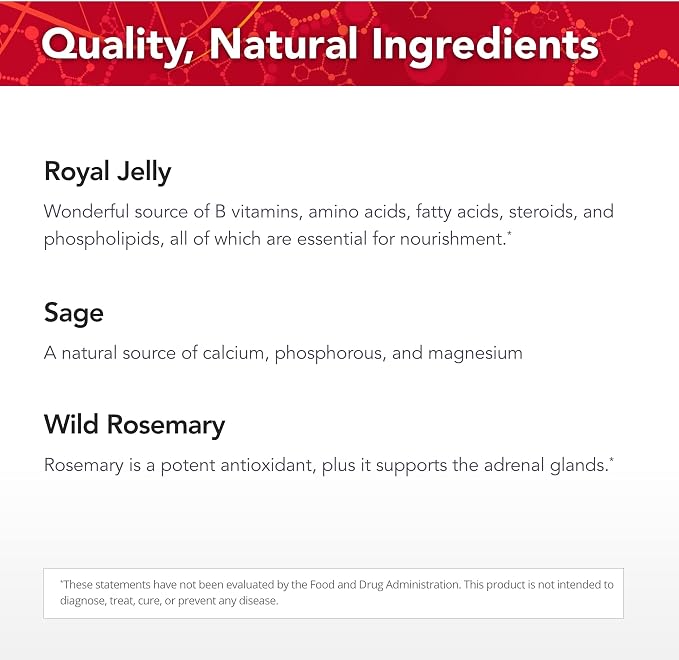 Quality, Natural Ingredients

Royal Jelly

Wonderful source of B vitamins, amino acids, fatty acids, steroids, and phospholipids, all of which are essential for nourishment.*

Sage

A natural source of calcium, phosphorous, and magnesium

Wild Rosemary

Rosemary is a potent antioxidant, plus it supports the adrenal glands.*

*These statements have not been evaluated by the Food and Drug Administration. This product is not intended to diagnose, treat, cure, or prevent any disease.